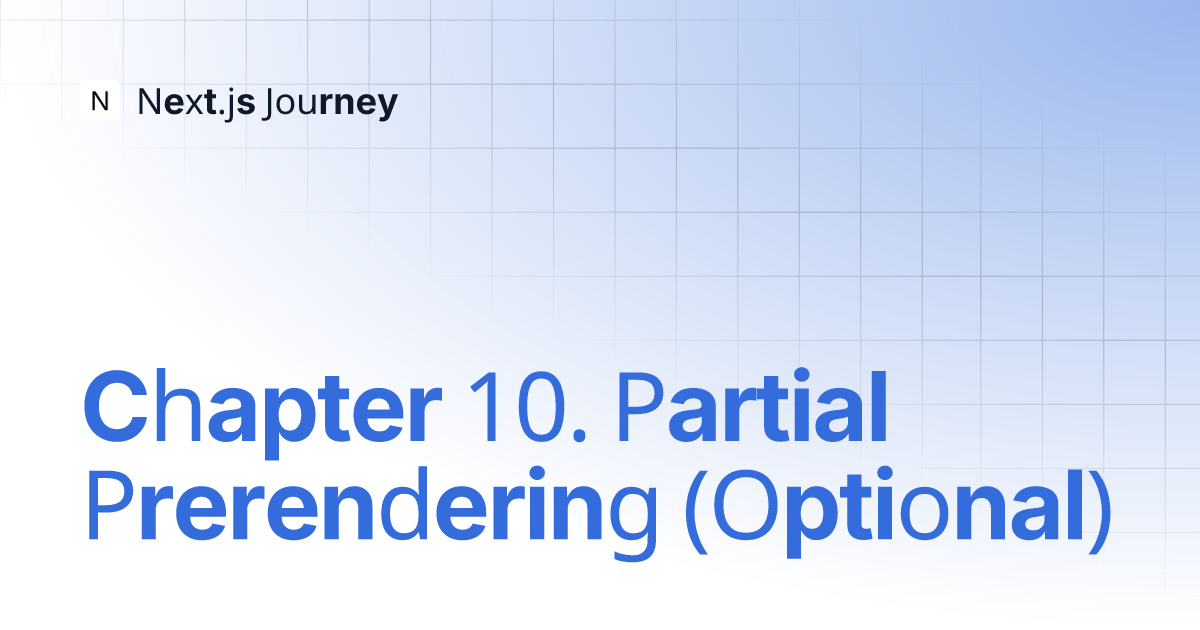 N Next.js Journey

Chapter 10. Partial Prerendering (Optional)